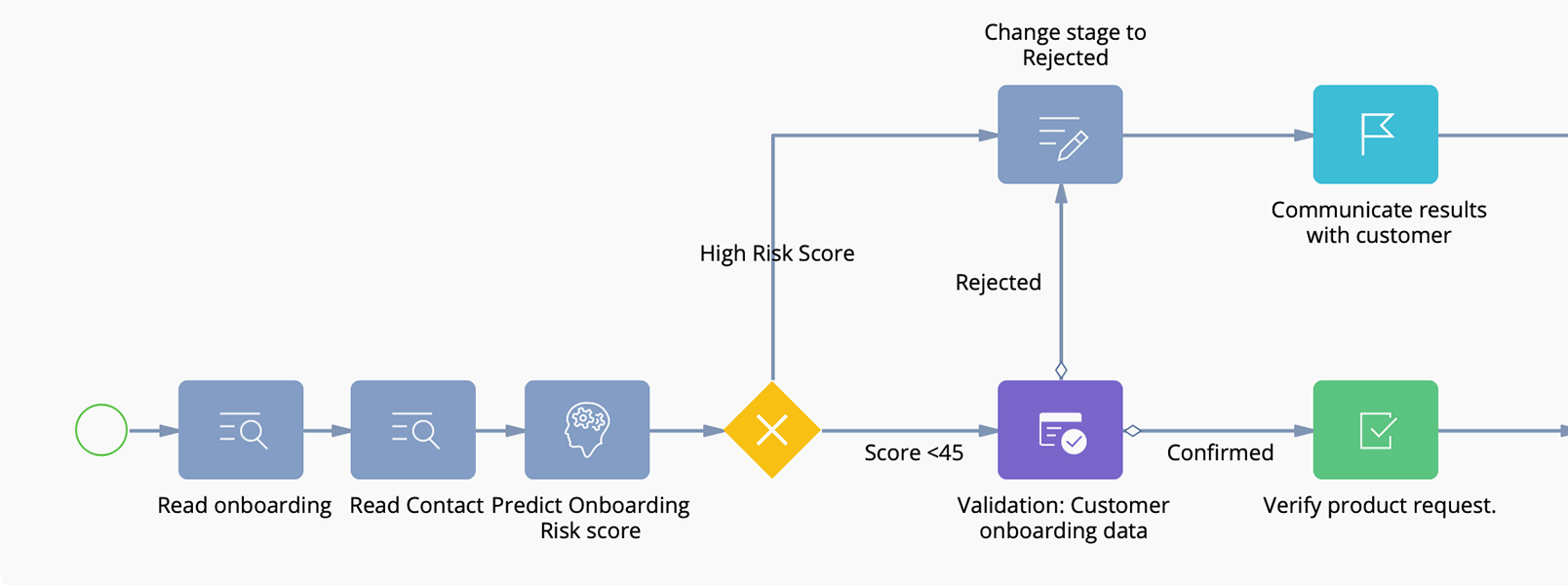 Change stage to Rejected

Communicate results with customer

High Risk Score

Rejected

Read onboarding

Read Contact

Predict Onboarding Risk score

Score <45

Validation: Customer onboarding data

Confirmed

Verify product request.